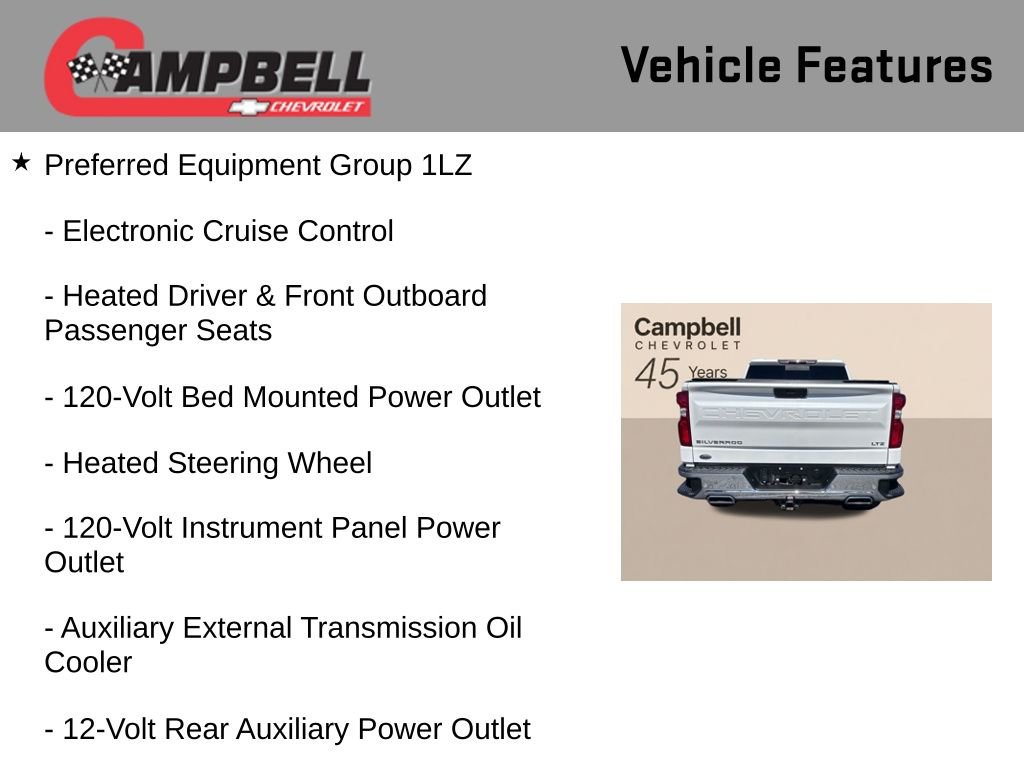 CAMPBELL
CHEVROLET

Vehicle Features

★ Preferred Equipment Group 1LZ

- Electronic Cruise Control

- Heated Driver & Front Outboard Passenger Seats

- 120-Volt Bed Mounted Power Outlet

- Heated Steering Wheel

- 120-Volt Instrument Panel Power Outlet

- Auxiliary External Transmission Oil Cooler

- 12-Volt Rear Auxiliary Power Outlet

Campbell
CHEVROLET
45 Years

CHEVROLET
SILVERADO
LTZ